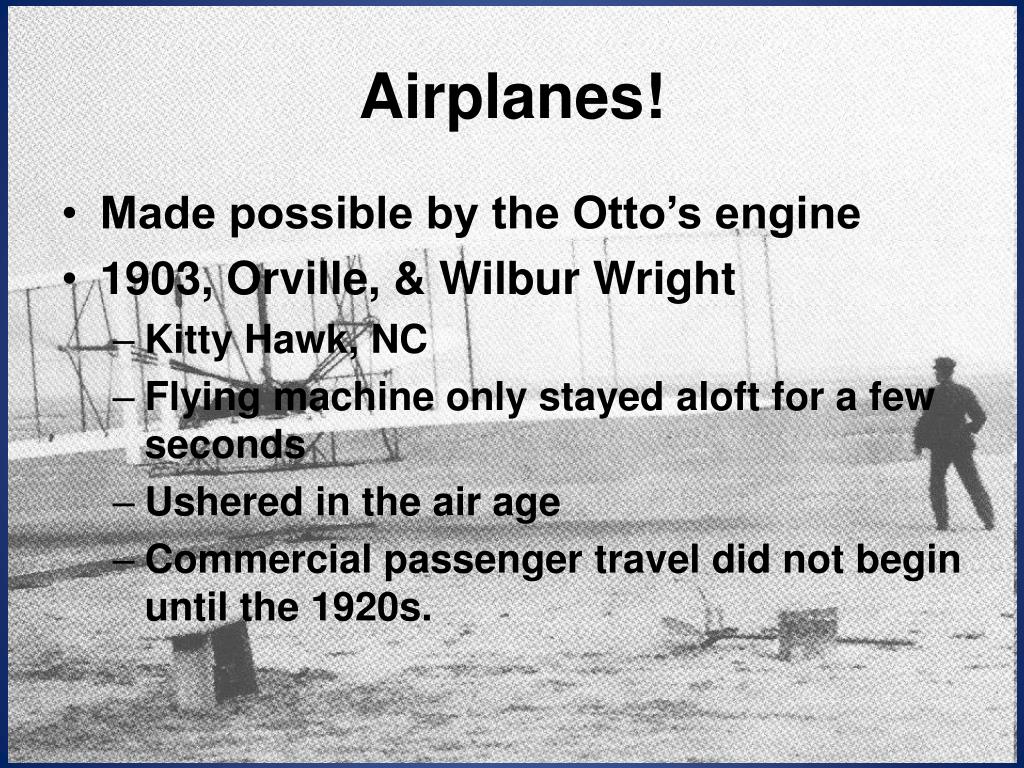 Airplanes!

• Made possible by the Otto's engine
• 1903, Orville, & Wilbur Wright
– Kitty Hawk, NC
– Flying machine only stayed aloft for a few seconds
– Ushered in the air age
– Commercial passenger travel did not begin until the 1920s.